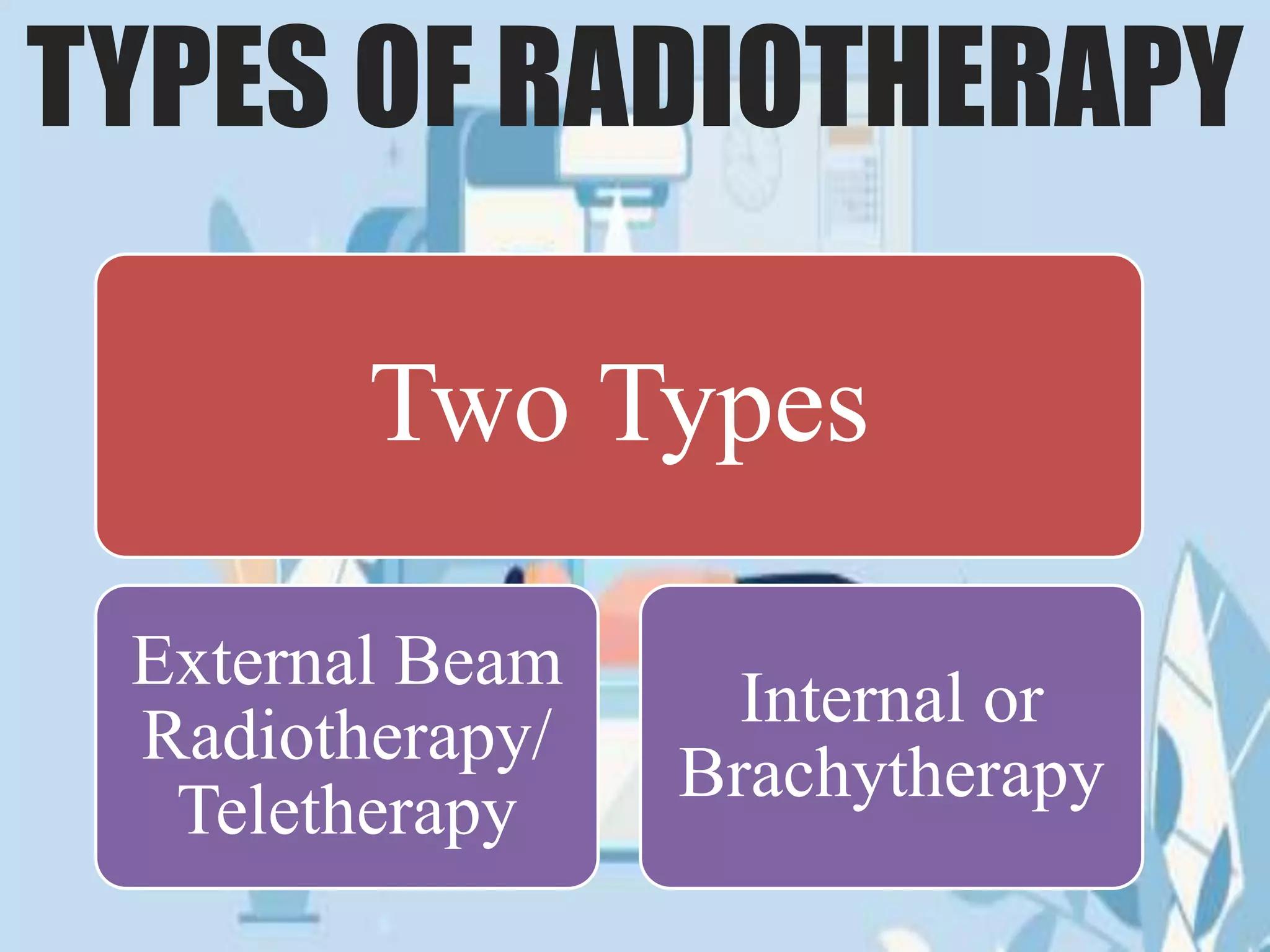 TYPES OF RADIOTHERAPY

Two Types

External Beam Radiotherapy/ Teletherapy

Internal or Brachytherapy